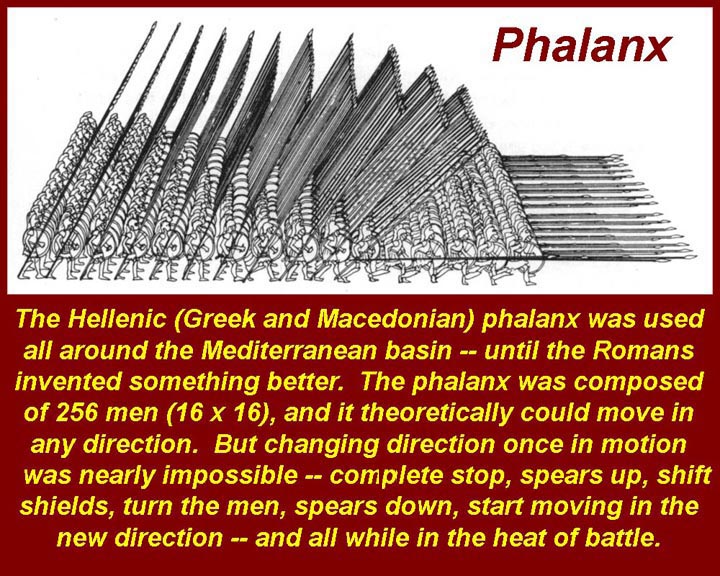 Phalanx

The Hellenic (Greek and Macedonian) phalanx was used all around the Mediterranean basin -- until the Romans invented something better. The phalanx was composed of 256 men (16 x 16), and it theoretically could move in any direction. But changing direction once in motion was nearly impossible -- complete stop, spears up, shift shields, turn the men, spears down, start moving in the new direction -- and all while in the heat of battle.